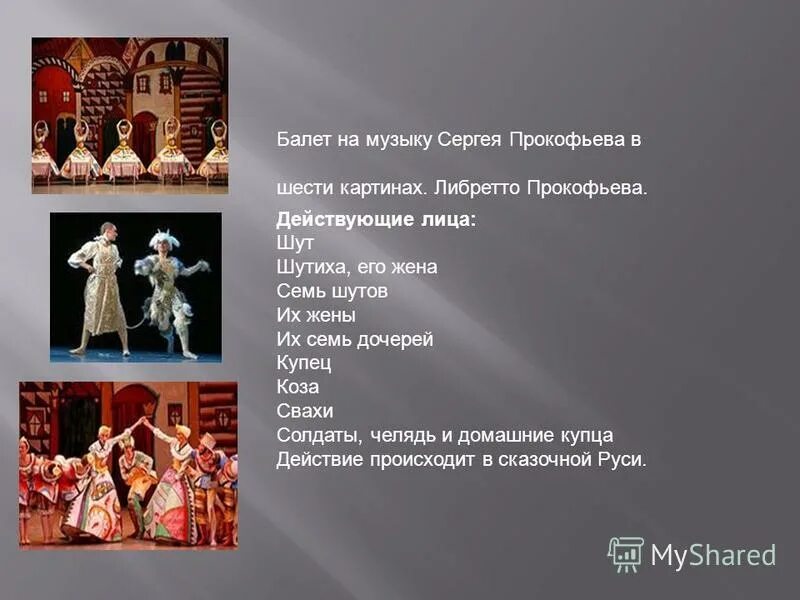 Балет на музыку Сергея Прокофьева в

шести картинах. Либретто Прокофьева.

**Действующие лица:**
Шут
Шутиха, его жена
Семь шутов
Их жены
Их семь дочерей
Купец
Коза
Свахи
Солдаты, челядь и домашние купца
Действие происходит в сказочной Руси.

MyShared